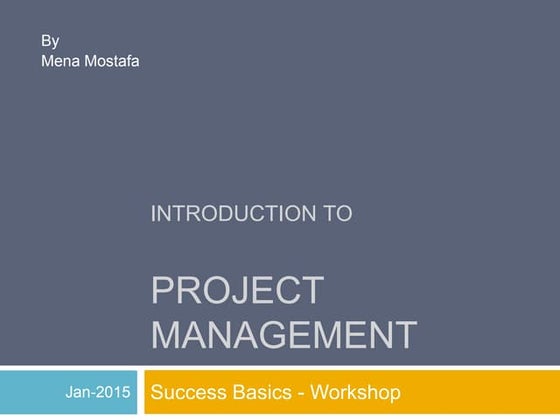 By
Mena Mostafa

INTRODUCTION TO

PROJECT MANAGEMENT

Jan-2015

Success Basics - Workshop